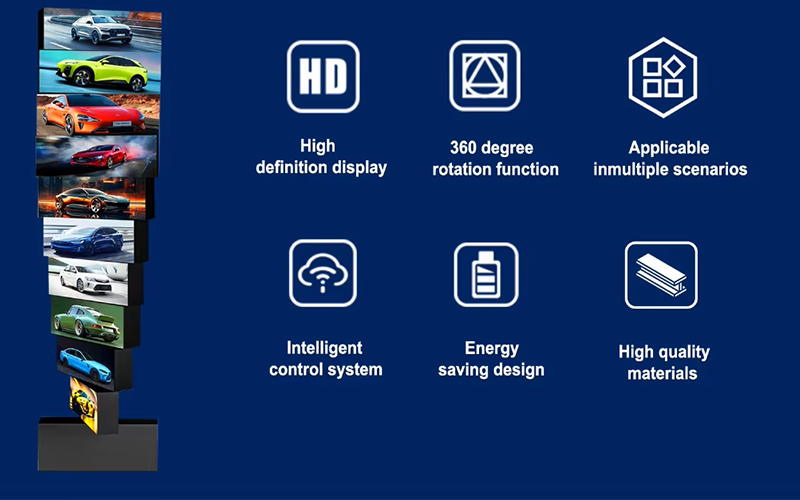 HD

High definition display

360 degree rotation function

Applicable inmultiple scenarios

Intelligent control system

Energy saving design

High quality materials